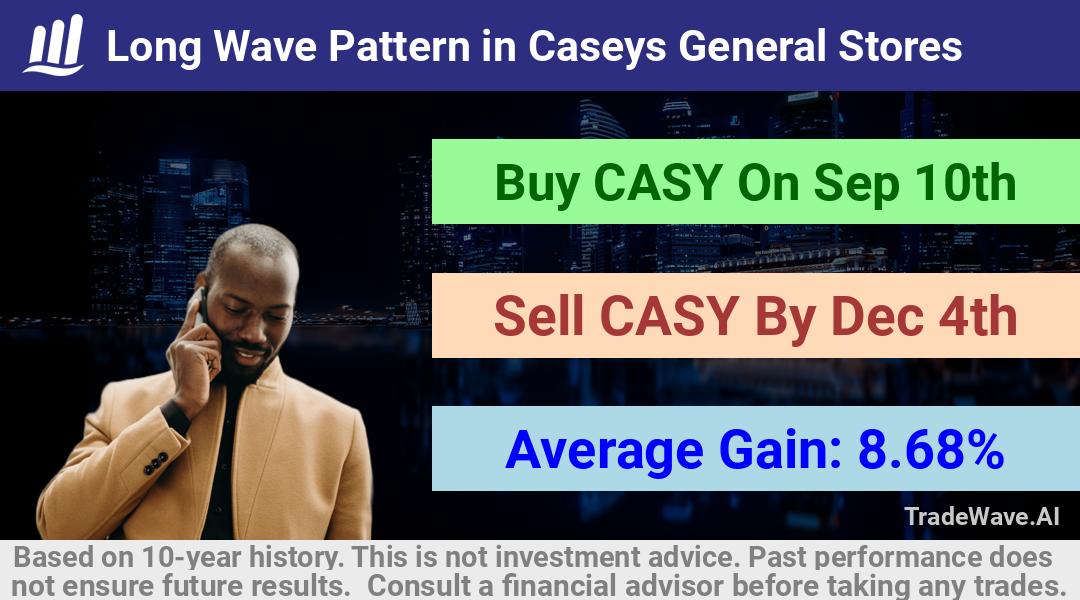 Long Wave Pattern in Caseys General Stores

Buy CASY On Sep 10th

Sell CASY By Dec 4th

Average Gain: 8.68%

TradeWave.AI

Based on 10-year history. This is not investment advice. Past performance does not ensure future results. Consult a financial advisor before taking any trades.